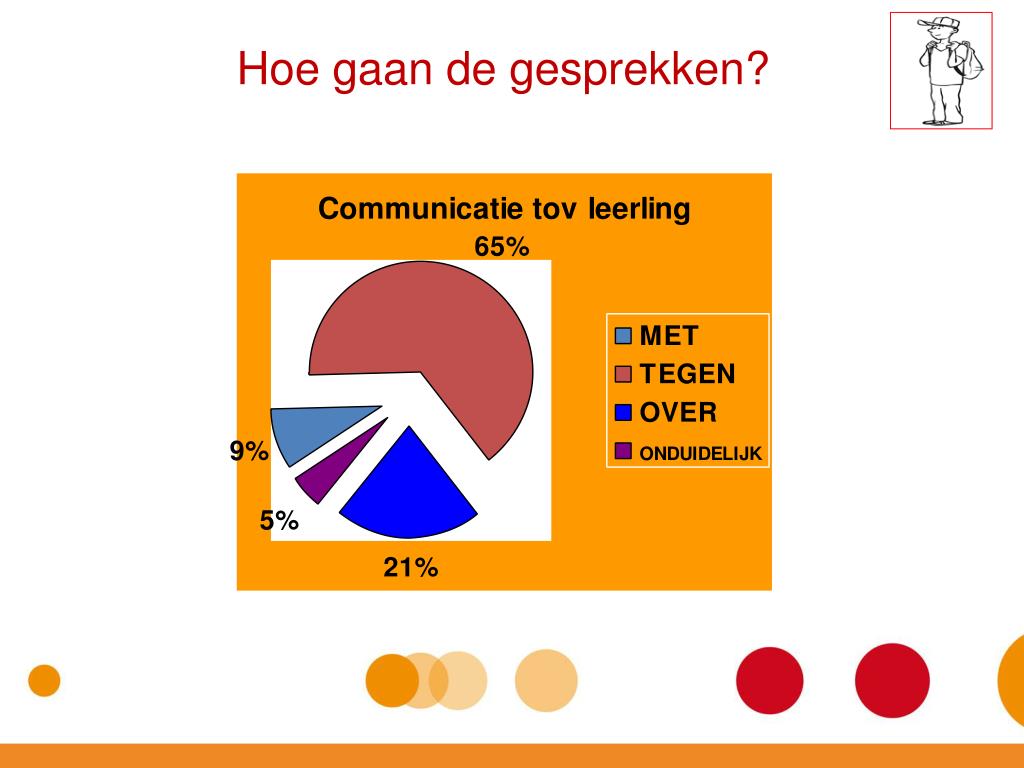 Hoe gaan de gesprekken?

Communicatie tov leerling

65%

9%

5%

21%

MET
TEGEN
OVER
ONDUIDELIJK